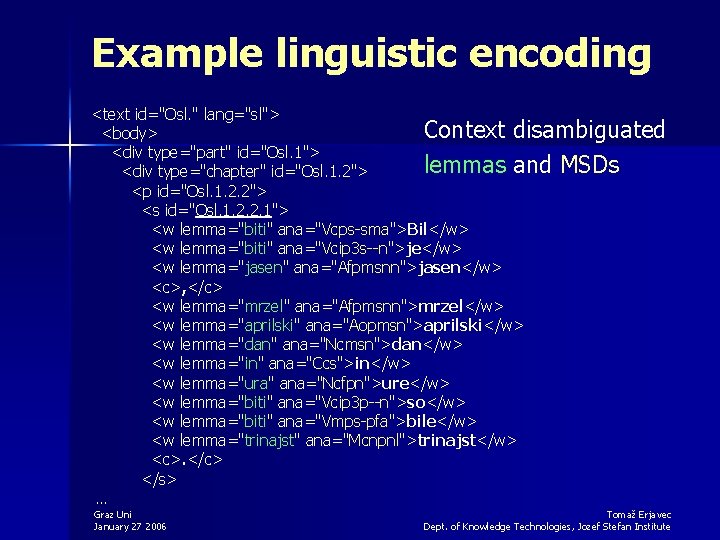 Example linguistic encoding

<text id="Osl." lang="sl">
<body>
<div type="part" id="Osl.1">
<div type="chapter" id="Osl.1.2">
<p id="Osl.1.2.2">
<s id="Osl.1.2.2.1">
<w lemma="biti" ana="Vcps-sma">Bil</w>
<w lemma="biti" ana="Vcip3s--n">je</w>
<w lemma="jasen" ana="Afpmsnn">jasen</w>
<c>,</c>
<w lemma="mrzel" ana="Afpmsnn">mrzel</w>
<w lemma="aprilski" ana="Aopmsn">aprilski</w>
<w lemma="dan" ana="Ncmsn">dan</w>
<w lemma="in" ana="Ccs">in</w>
<w lemma="ura" ana="Ncfpn">ure</w>
<w lemma="biti" ana="Vcip3p--n">so</w>
<w lemma="biti" ana="Vmps-pfa">bile</w>
<w lemma="trinajst" ana="Mcnpnl">trinajst</w>
<c>.</c>
</s>
...

Context disambiguated lemmas and MSDs

Graz Uni
January 27 2006

Tomaž Erjavec
Dept. of Knowledge Technologies, Jozef Stefan Institute